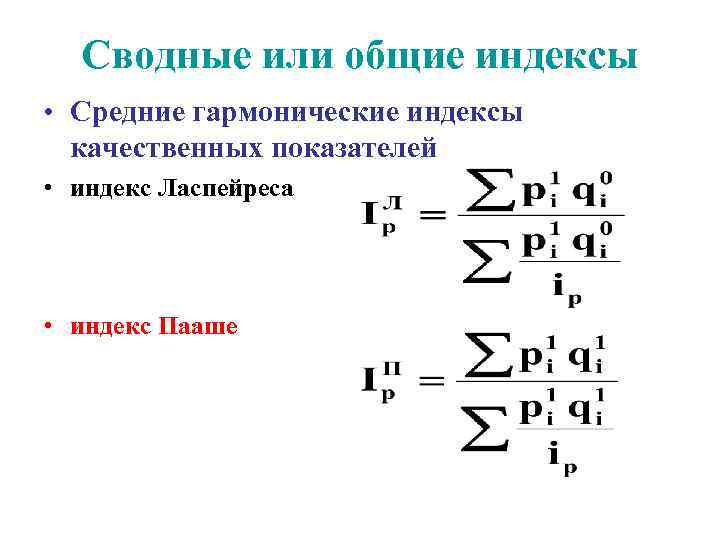 Сводные или общие индексы

• Средние гармонические индексы качественных показателей

• индекс Ласпейреса

$I_p^{Л} = \frac{\sum p_i^1 q_i^0}{\sum \frac{p_i^1 q_i^0}{i_p}}$

• индекс Пааше

$I_p^{П} = \frac{\sum p_i^1 q_i^1}{\sum \frac{p_i^1 q_i^1}{i_p}}$